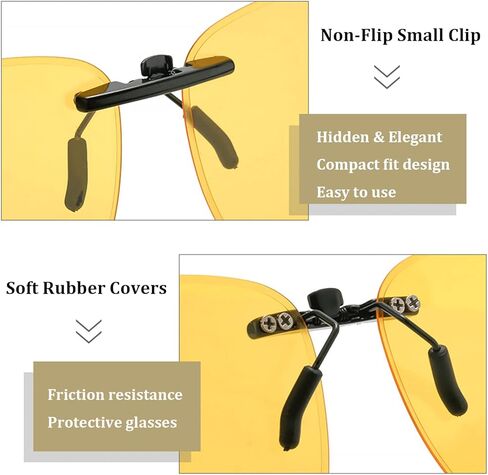 Non-Flip Small Clip

Hidden & Elegant
Compact fit design
Easy to use

Soft Rubber Covers

Friction resistance
Protective glasses